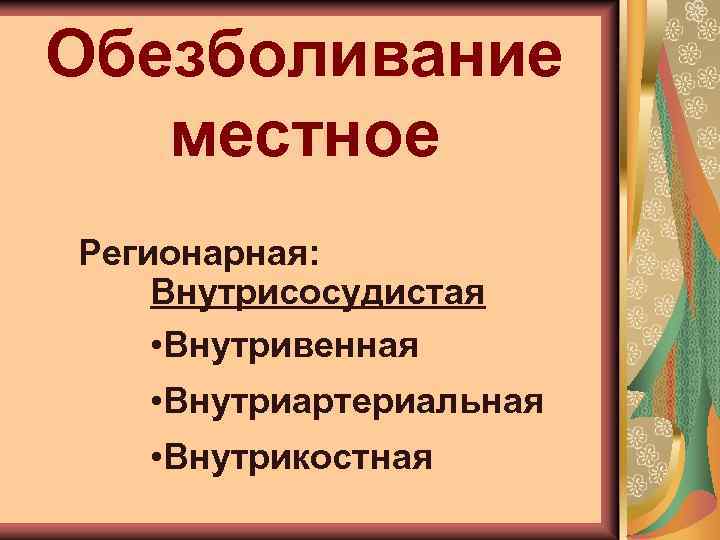 Обезболивание местное

Регионарная:
Внутрисосудистая
•Внутривенная
•Внутриартериальная
•Внутрикостная